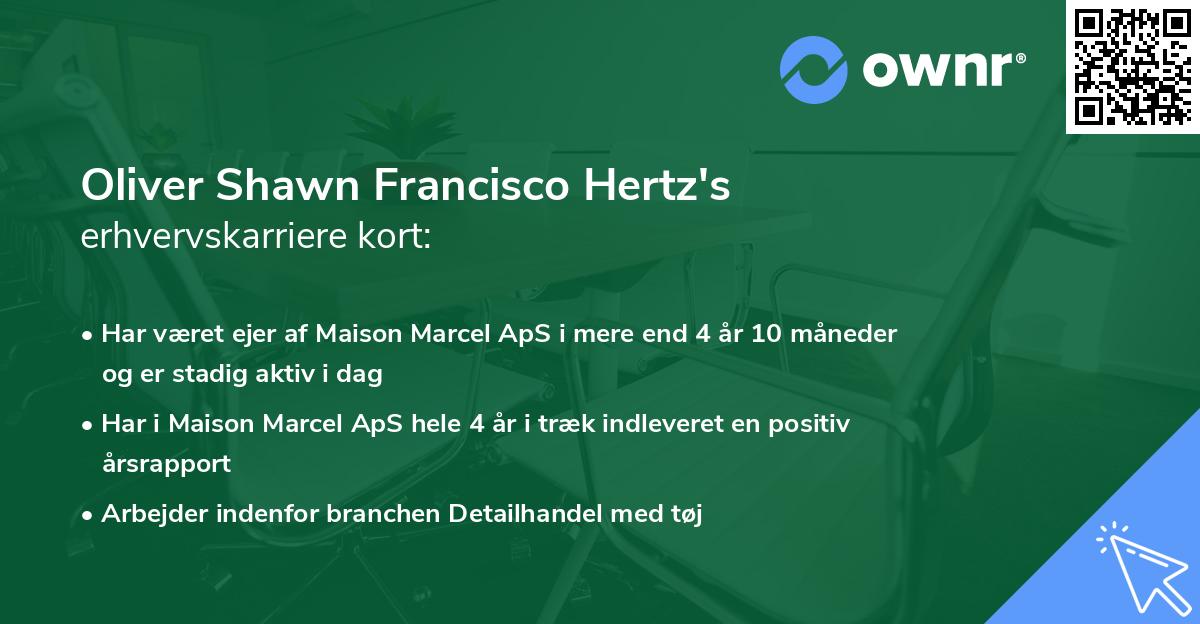 ownr®

Oliver Shawn Francisco Hertz's erhvervskarriere kort:

• Har været ejer af Maison Marcel ApS i mere end 4 år 10 måneder og er stadig aktiv i dag

• Har i Maison Marcel ApS hele 4 år i træk indleveret en positiv årsrapport

• Arbejder indenfor branchen Detailhandel med tøj